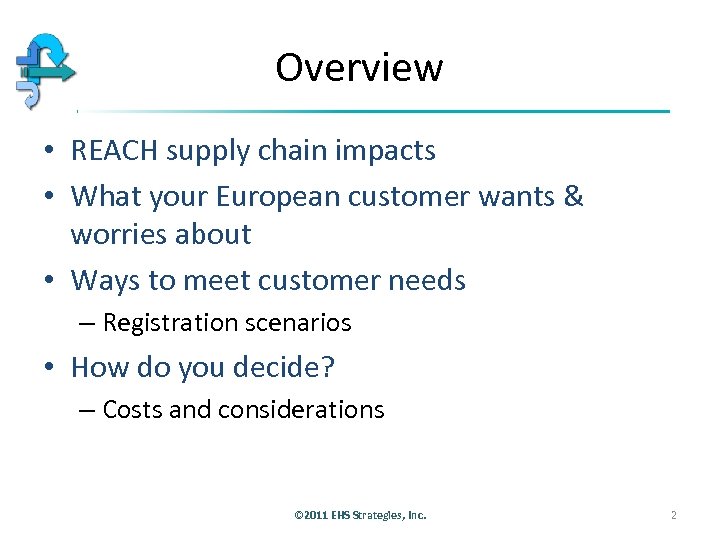 Overview

• REACH supply chain impacts
• What your European customer wants & worries about
• Ways to meet customer needs
– Registration scenarios
• How do you decide?
– Costs and considerations

©2011 EHS Strategies, Inc.

2